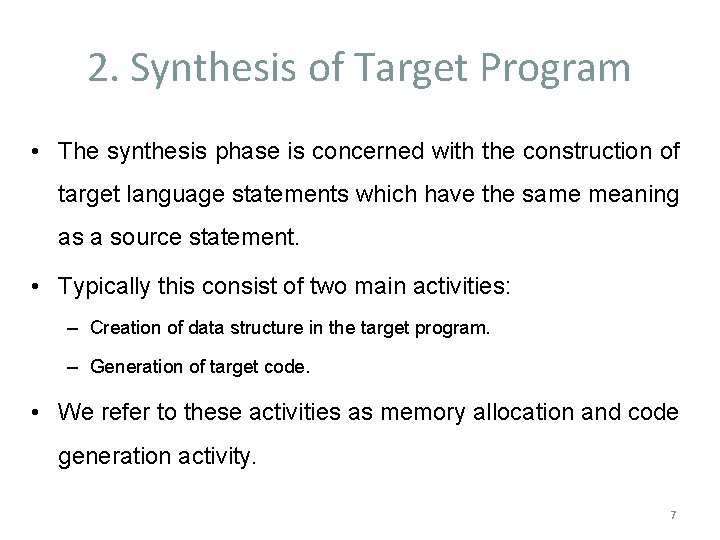 2. Synthesis of Target Program

• The synthesis phase is concerned with the construction of target language statements which have the same meaning as a source statement.

• Typically this consist of two main activities:

– Creation of data structure in the target program.

– Generation of target code.

• We refer to these activities as memory allocation and code generation activity.

7